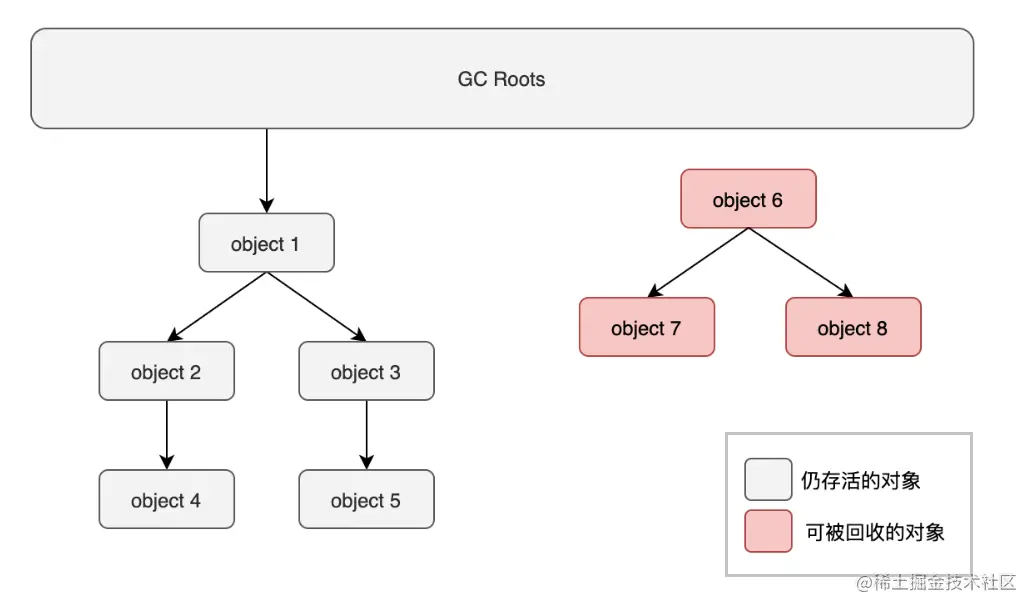 GC Roots

object 1

object 2

object 3

object 4

object 5

object 6

object 7

object 8

仍存活的对象

可被回收的对象

@稀土掘金技术社区